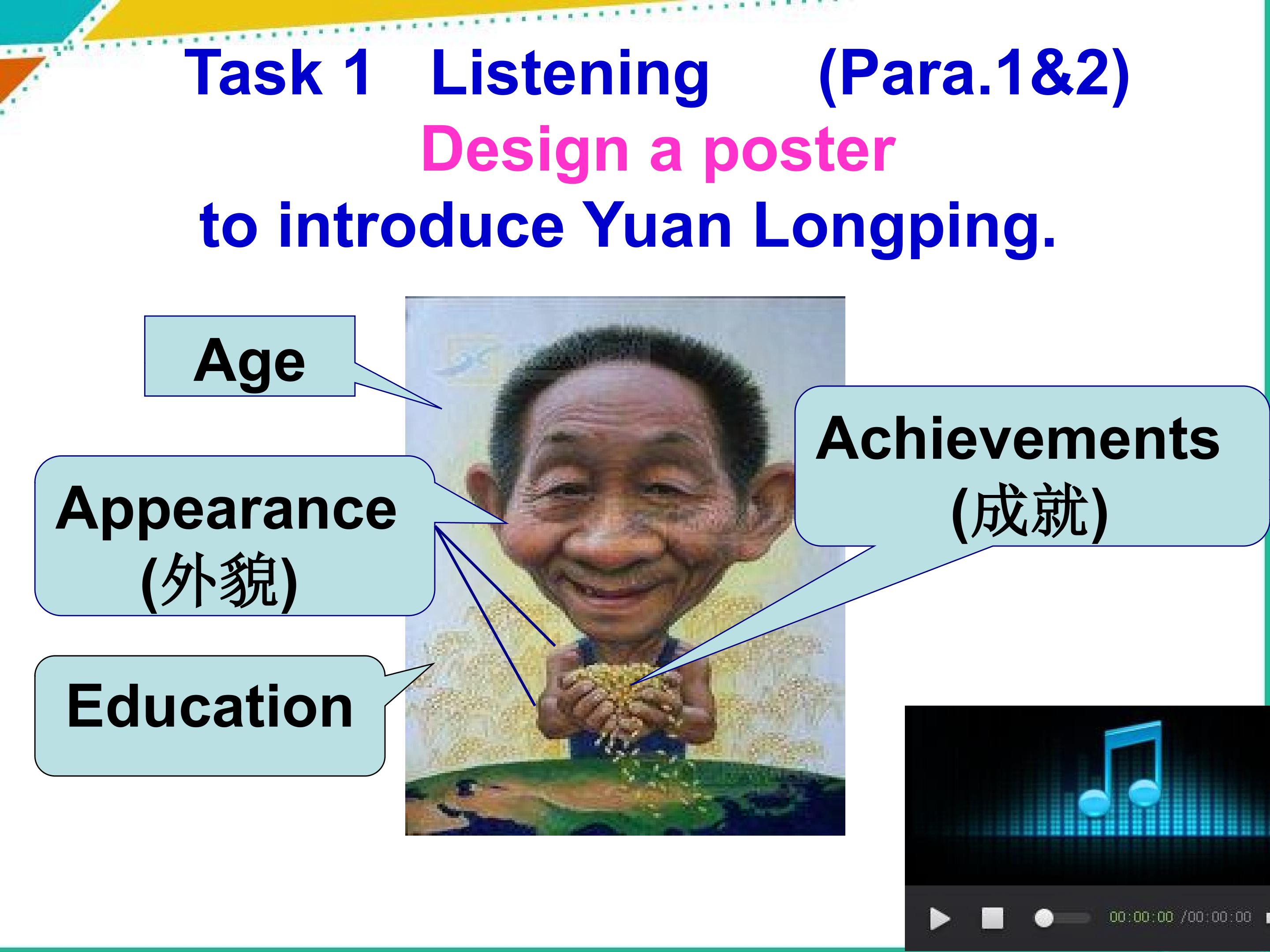 Task 1 Listening (Para.1&2)
Design a poster
to introduce Yuan Longping.

Age

Appearance (外貌)

Education

Achievements (成就)

00:00:00 /00:00:00